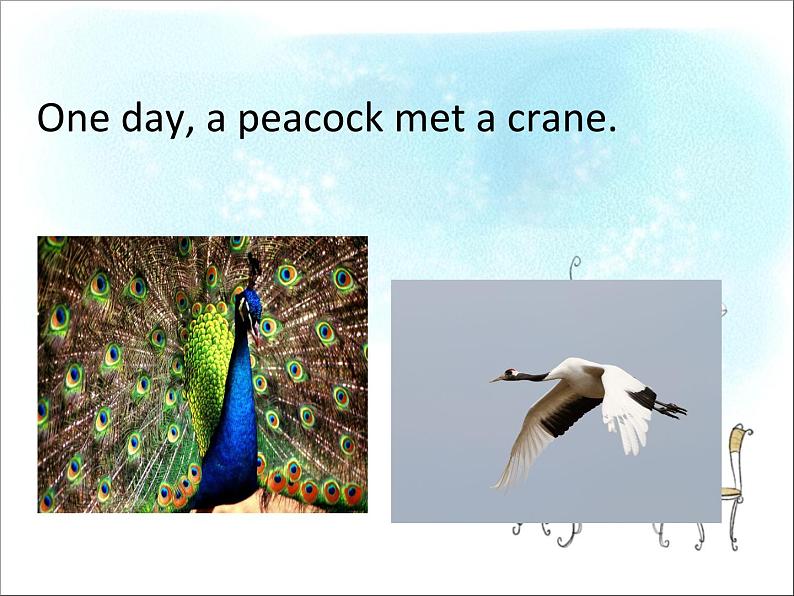 One day, a peacock met a crane.